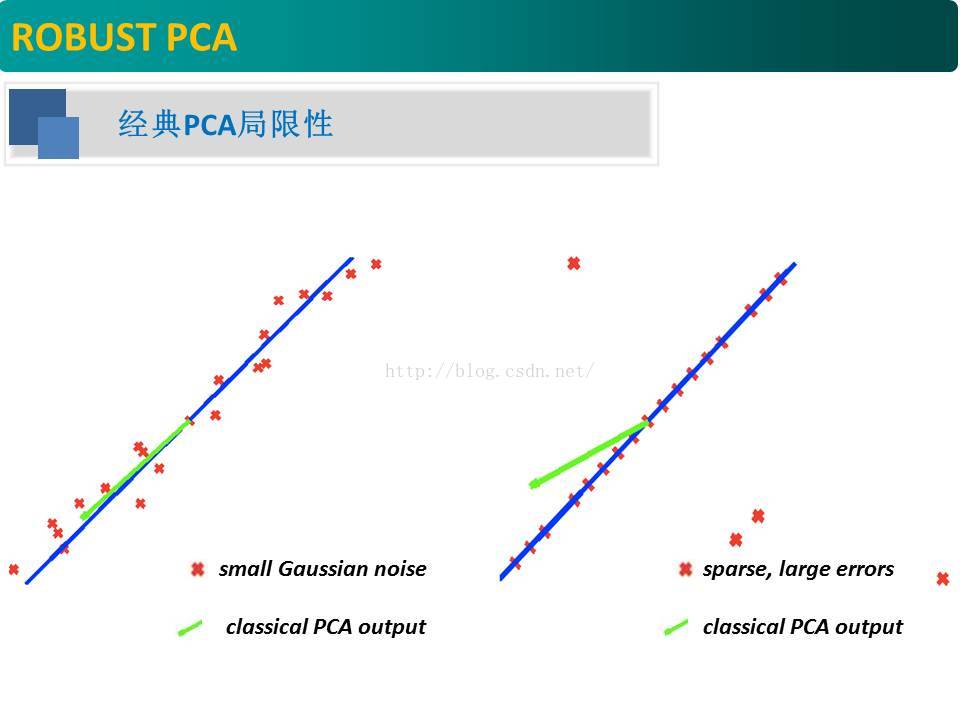 ROBUST PCA

经典PCA局限性

http://blog.csdn.net/

small Gaussian noise

classical PCA output

sparse, large errors

classical PCA output